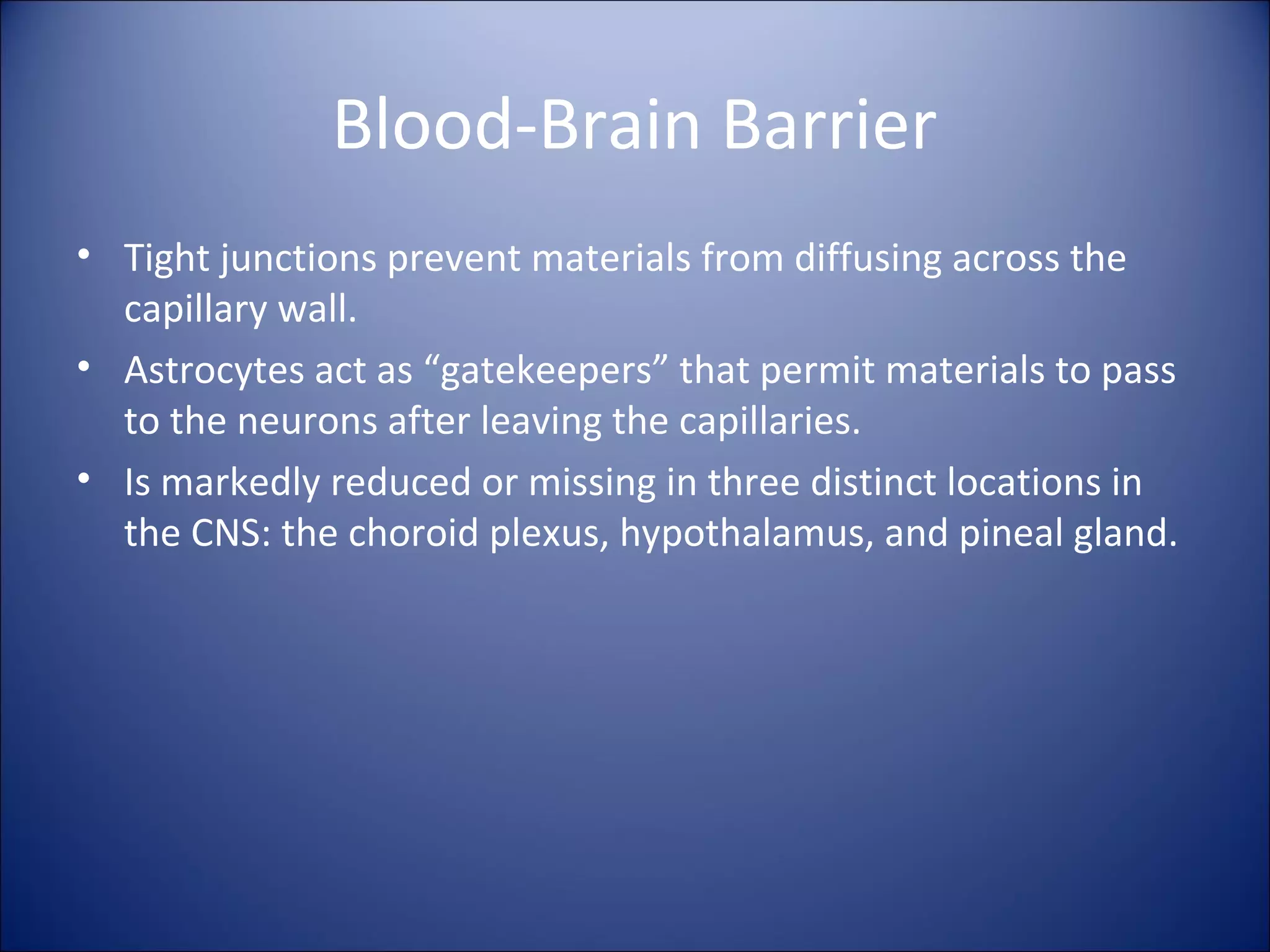 Blood-Brain Barrier

• Tight junctions prevent materials from diffusing across the capillary wall.
• Astrocytes act as “gatekeepers” that permit materials to pass to the neurons after leaving the capillaries.
• Is markedly reduced or missing in three distinct locations in the CNS: the choroid plexus, hypothalamus, and pineal gland.